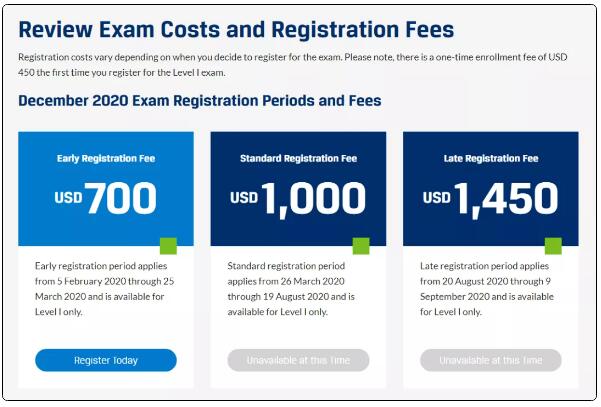 Review Exam Costs and Registration Fees

Registration costs vary depending on when you decide to register for the exam. Please note, there is a one-time enrollment fee of USD 450 the first time you register for the Level I exam.

December 2020 Exam Registration Periods and Fees

Early Registration Fee

USD 700

Early registration period applies from 5 February 2020 through 25 March 2020 and is available for Level I only.

Register Today

Standard Registration Fee

USD 1,000

Standard registration period applies from 26 March 2020 through 19 August 2020 and is available for Level I only.

Unavailable at this Time

Late Registration Fee

USD 1,450

Late registration period applies from 20 August 2020 through 9 September 2020 and is available for Level I only.

Unavailable at this Time